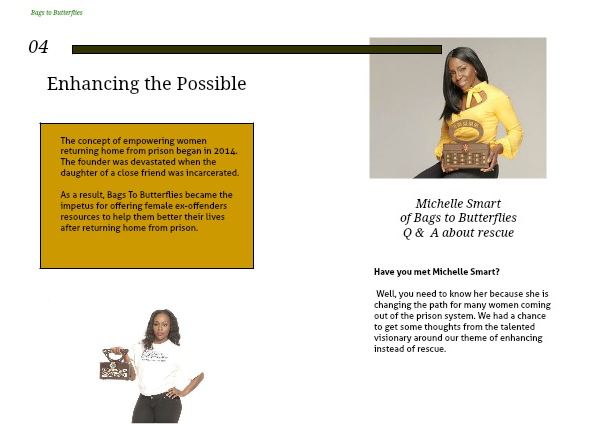 Bags to Butterflies

04

Enhancing the Possible

The concept of empowering women returning home from prison began in 2014. The founder was devastated when the daughter of a close friend was incarcerated.

As a result, Bags To Butterflies became the impetus for offering female ex-offenders resources to help them better their lives after returning home from prison.

Michelle Smart
of Bags to Butterflies
Q & A about rescue

Have you met Michelle Smart?

Well, you need to know her because she is changing the path for many women coming out of the prison system. We had a chance to get some thoughts from the talented visionary around our theme of enhancing instead of rescue.